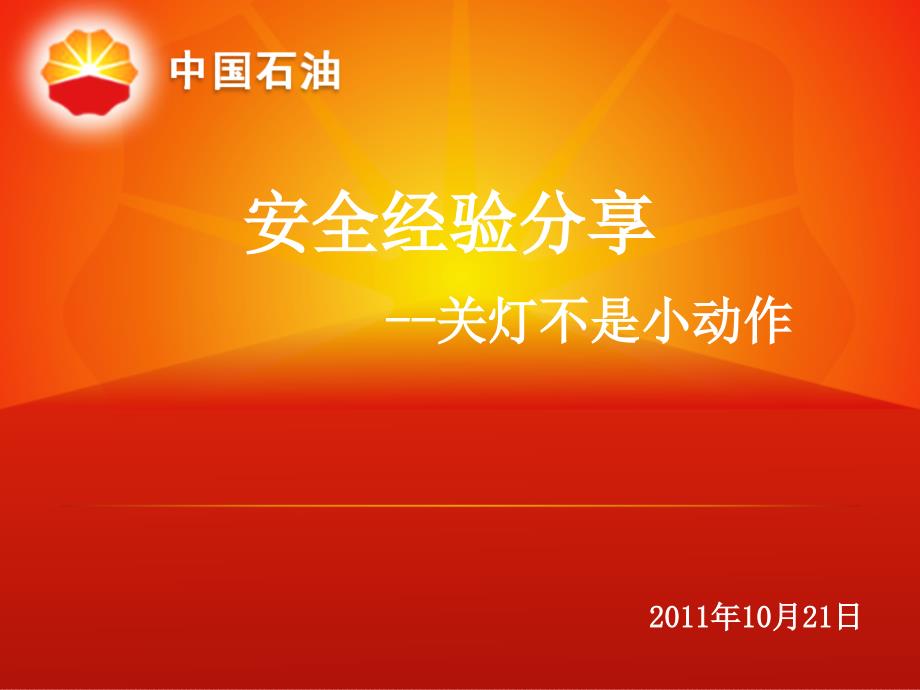 中国石油

安全经验分享

--关灯不是小动作

2011年10月21日